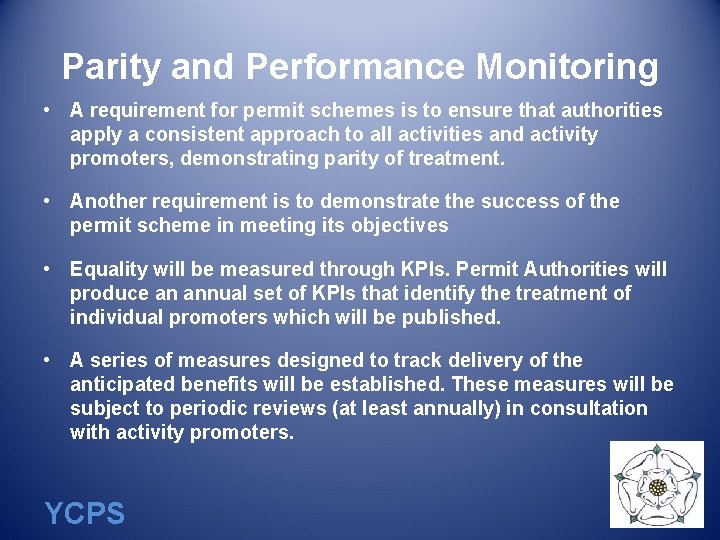 Parity and Performance Monitoring

• A requirement for permit schemes is to ensure that authorities apply a consistent approach to all activities and activity promoters, demonstrating parity of treatment.

• Another requirement is to demonstrate the success of the permit scheme in meeting its objectives

• Equality will be measured through KPIs. Permit Authorities will produce an annual set of KPIs that identify the treatment of individual promoters which will be published.

• A series of measures designed to track delivery of the anticipated benefits will be established. These measures will be subject to periodic reviews (at least annually) in consultation with activity promoters.

YCPS